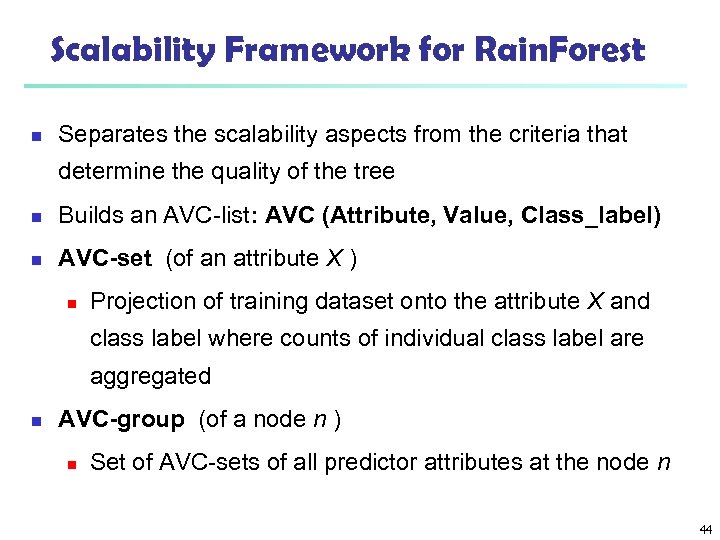 Scalability Framework for RainForest

Separates the scalability aspects from the criteria that determine the quality of the tree

Builds an AVC-list: AVC (Attribute, Value, Class_label)

AVC-set (of an attribute X )

Projection of training dataset onto the attribute X and class label where counts of individual class label are aggregated

AVC-group (of a node n )

Set of AVC-sets of all predictor attributes at the node n

44